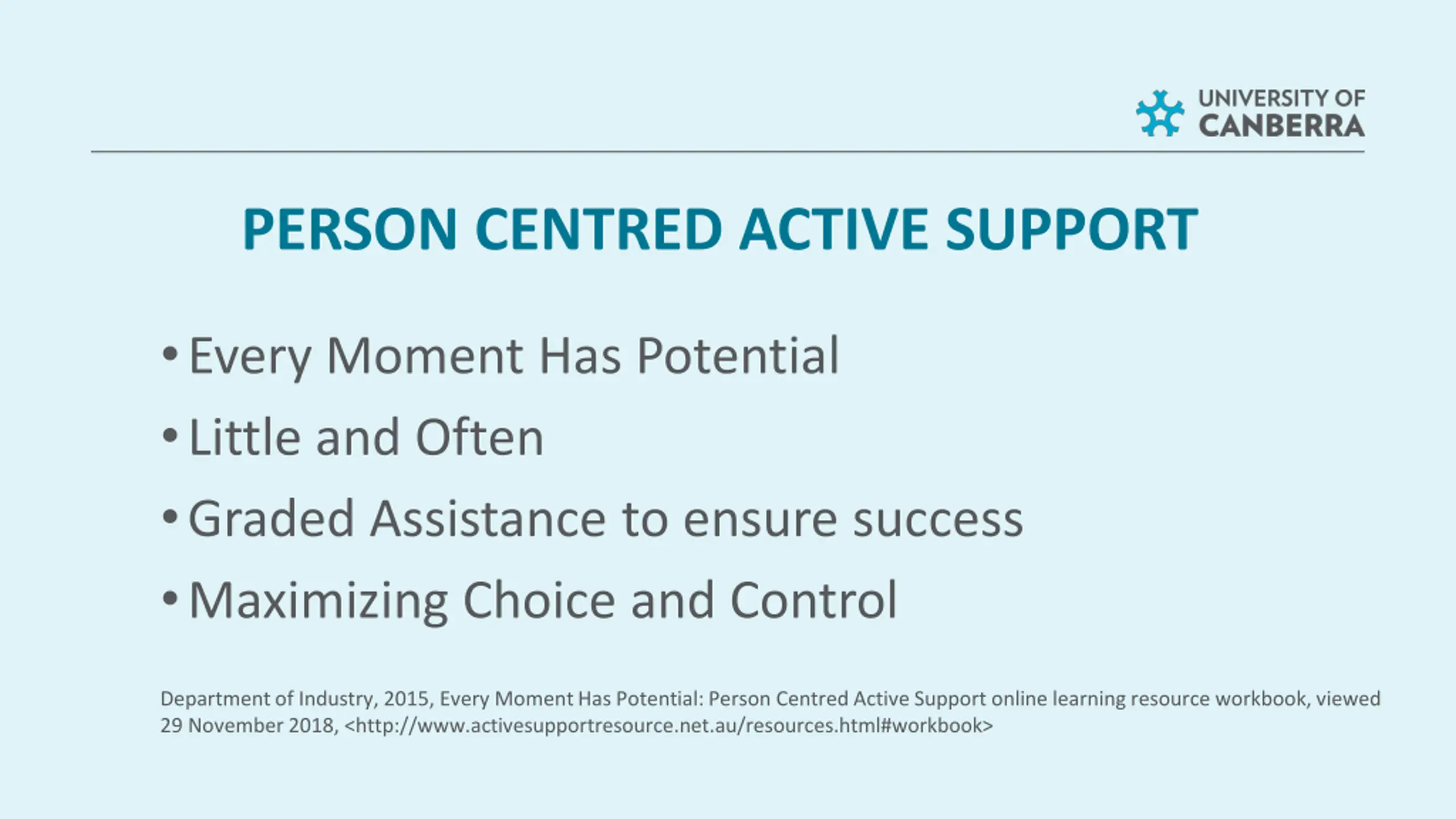 UNIVERSITY OF
CANBERRA

PERSON CENTRED ACTIVE SUPPORT

• Every Moment Has Potential
• Little and Often
• Graded Assistance to ensure success
• Maximizing Choice and Control

Department of Industry, 2015, Every Moment Has Potential: Person Centred Active Support online learning resource workbook, viewed 29 November 2018, <http://www.activesupportresource.net.au/resources.html#workbook>